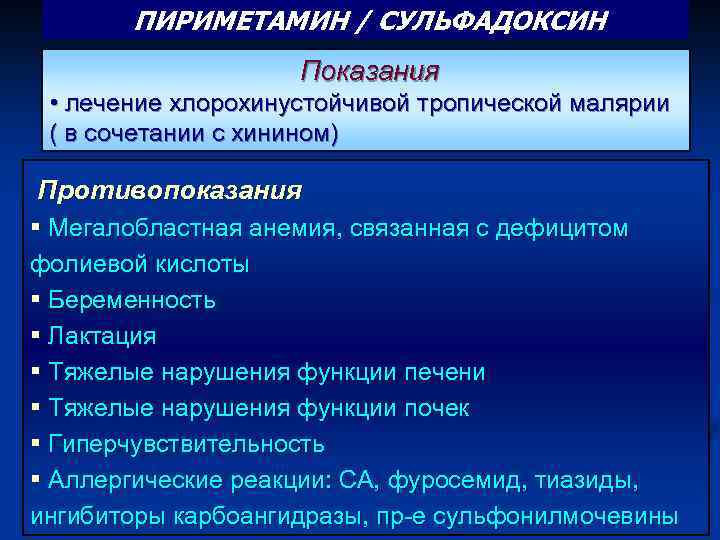 ПИРИМЕТАМИН / СУЛЬФАДОКСИН

Показания

• лечение хлорохинустойчивой тропической малярии ( в сочетании с хинином)

Противопоказания

▪ Мегалобластная анемия, связанная с дефицитом фолиевой кислоты

▪ Беременность

▪ Лактация

▪ Тяжелые нарушения функции печени

▪ Тяжелые нарушения функции почек

▪ Гиперчувствительность

▪ Аллергические реакции: СА, фуросемид, тиазиды, ингибиторы карбоангидразы, пр-е сульфонилмочевины